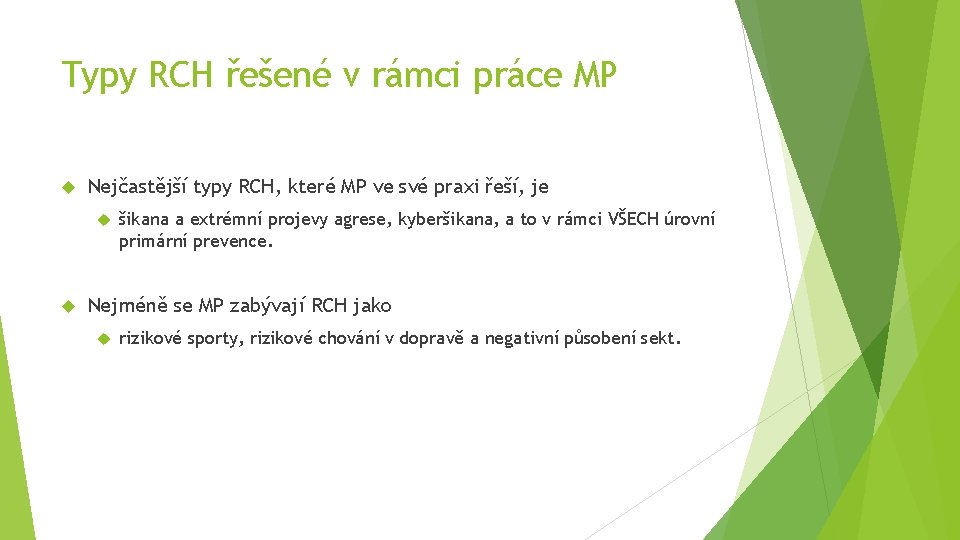 Typy RCH řešené v rámci práce MP

Nejčastější typy RCH, které MP ve své praxi řeší, je

šikana a extrémní projevy agrese, kyberšikana, a to v rámci VŠECH úrovní primární prevence.

Nejméně se MP zabývají RCH jako

rizikové sporty, rizikové chování v dopravě a negativní působení sekt.